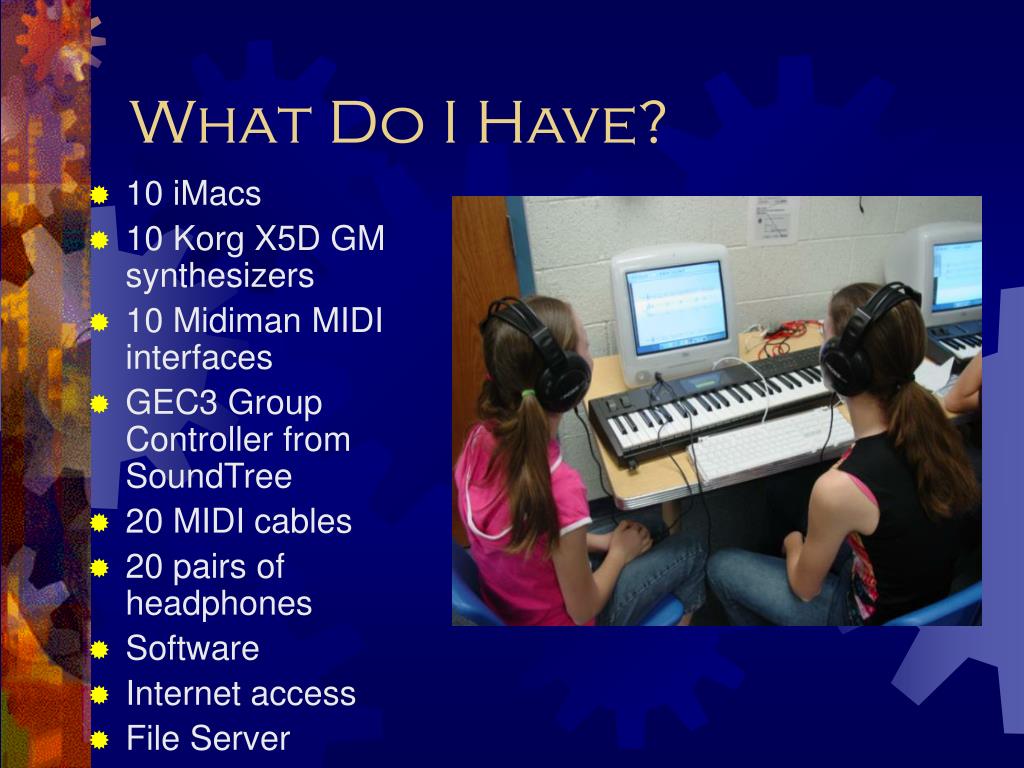 What Do I Have?

- 10 iMacs
- 10 Korg X5D GM synthesizers
- 10 Midiman MIDI interfaces
- GEC3 Group Controller from SoundTree
- 20 MIDI cables
- 20 pairs of headphones
- Software
- Internet access
- File Server